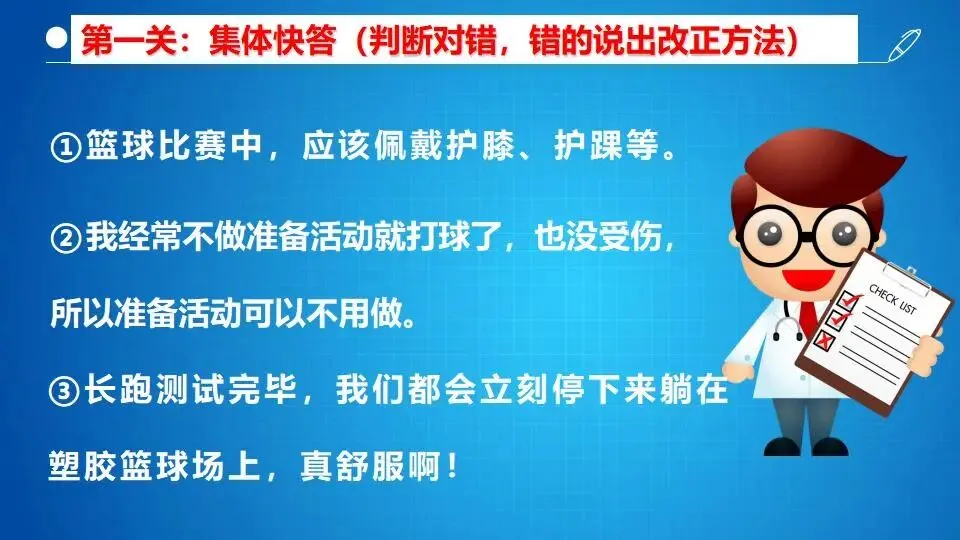 第一关：集体快答（判断对错，错的说出改正方法）

①篮球比赛中，应该佩戴护膝、护踝等。

②我经常不做准备活动就打球了，也没受伤，所以准备活动可以不用做。

③长跑测试完毕，我们都会立刻停下来躺在塑胶篮球场上，真舒服啊！

CHECK LIST